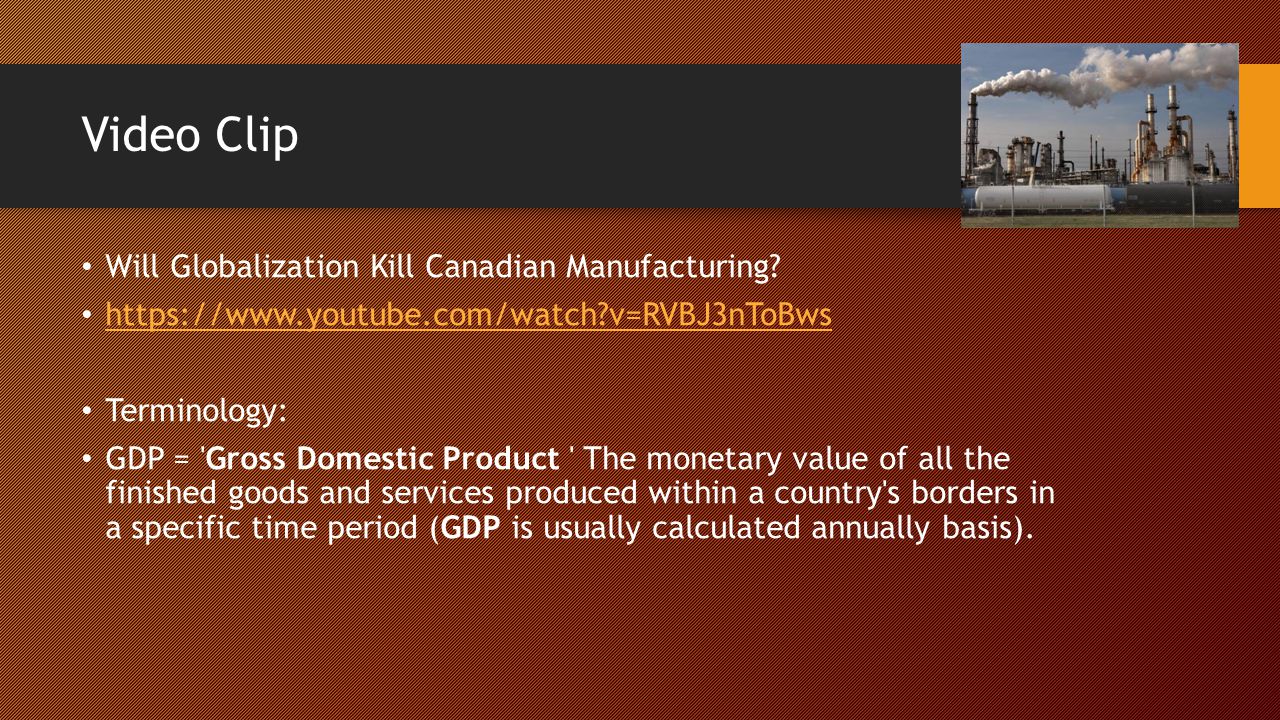 Video Clip

• Will Globalization Kill Canadian Manufacturing?
• https://www.youtube.com/watch?v=RVBJ3nToBws

• Terminology:
• GDP = 'Gross Domestic Product ' The monetary value of all the finished goods and services produced within a country's borders in a specific time period (GDP is usually calculated annually basis).